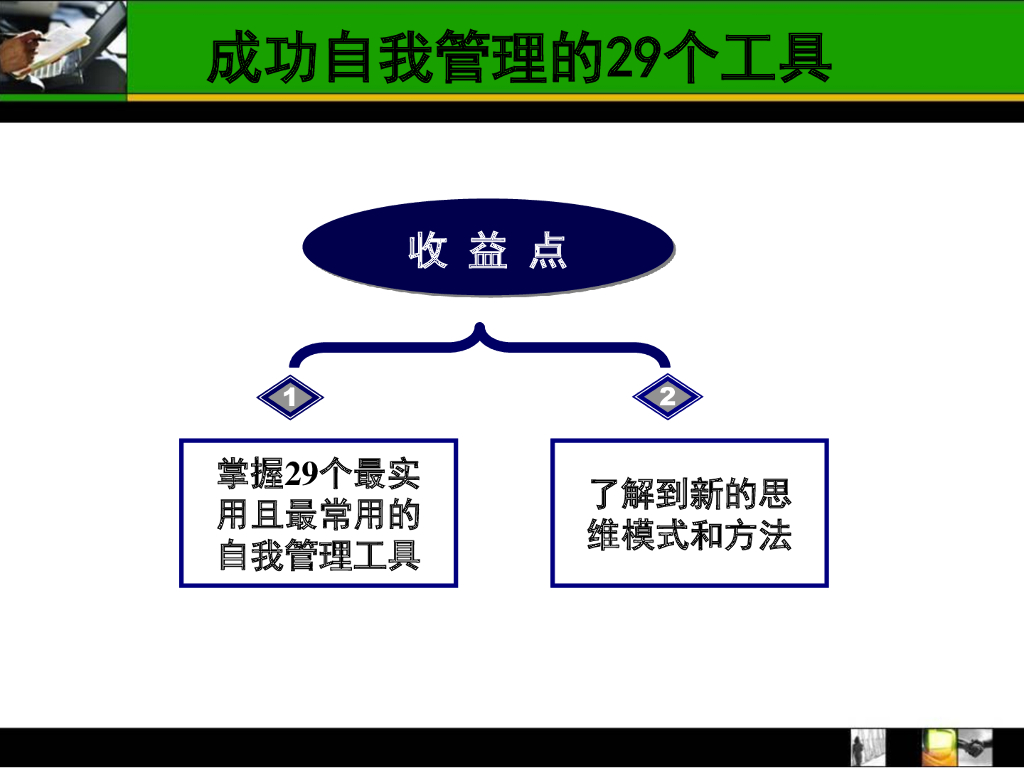 成功自我管理的29个工具

收 益 点

1

2

掌握29个最实用且最常用的自我管理工具

了解到新的思维模式和方法